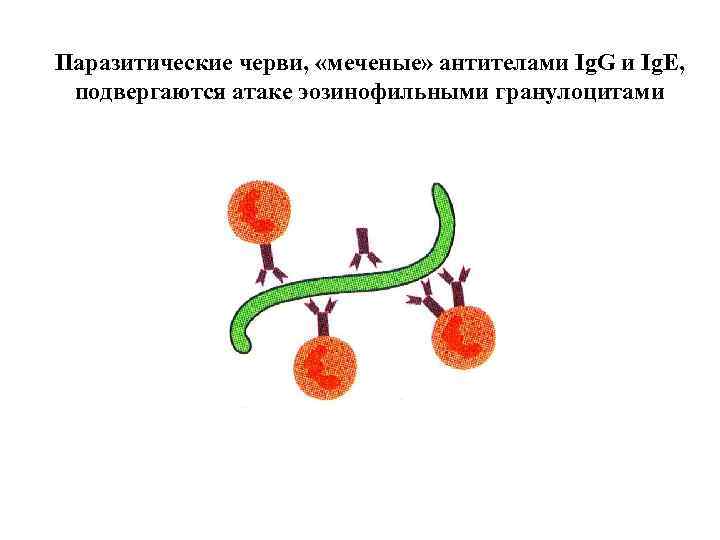 Паразитические черви, «меченые» антителами IgG и IgE, подвергаются атаке эозинофильными гранулоцитами